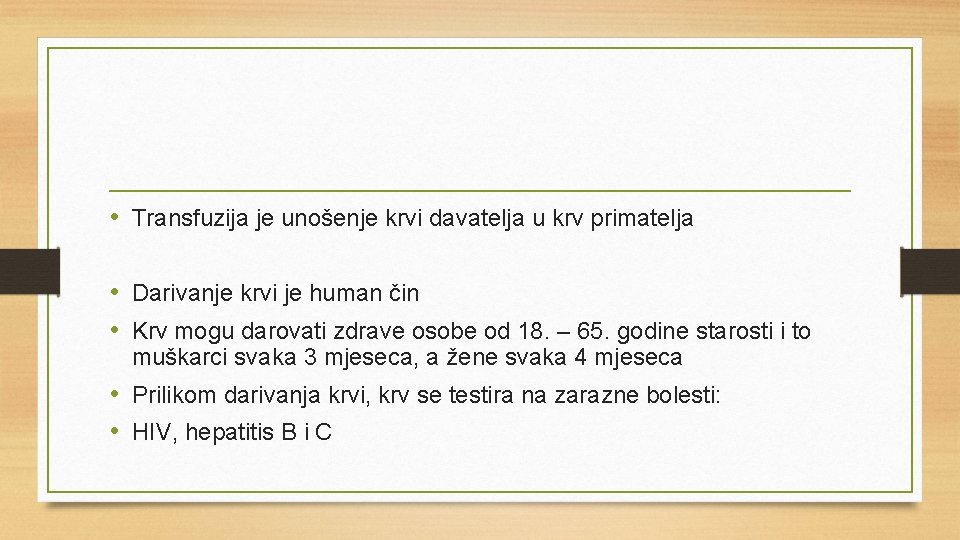 • Transfuzija je unošenje krvi davatelja u krv primatelja

• Darivanje krvi je human čin
• Krv mogu darovati zdrave osobe od 18. – 65. godine starosti i to muškarci svaka 3 mjeseca, a žene svaka 4 mjeseca
• Prilikom darivanja krvi, krv se testira na zarazne bolesti:
• HIV, hepatitis B i C